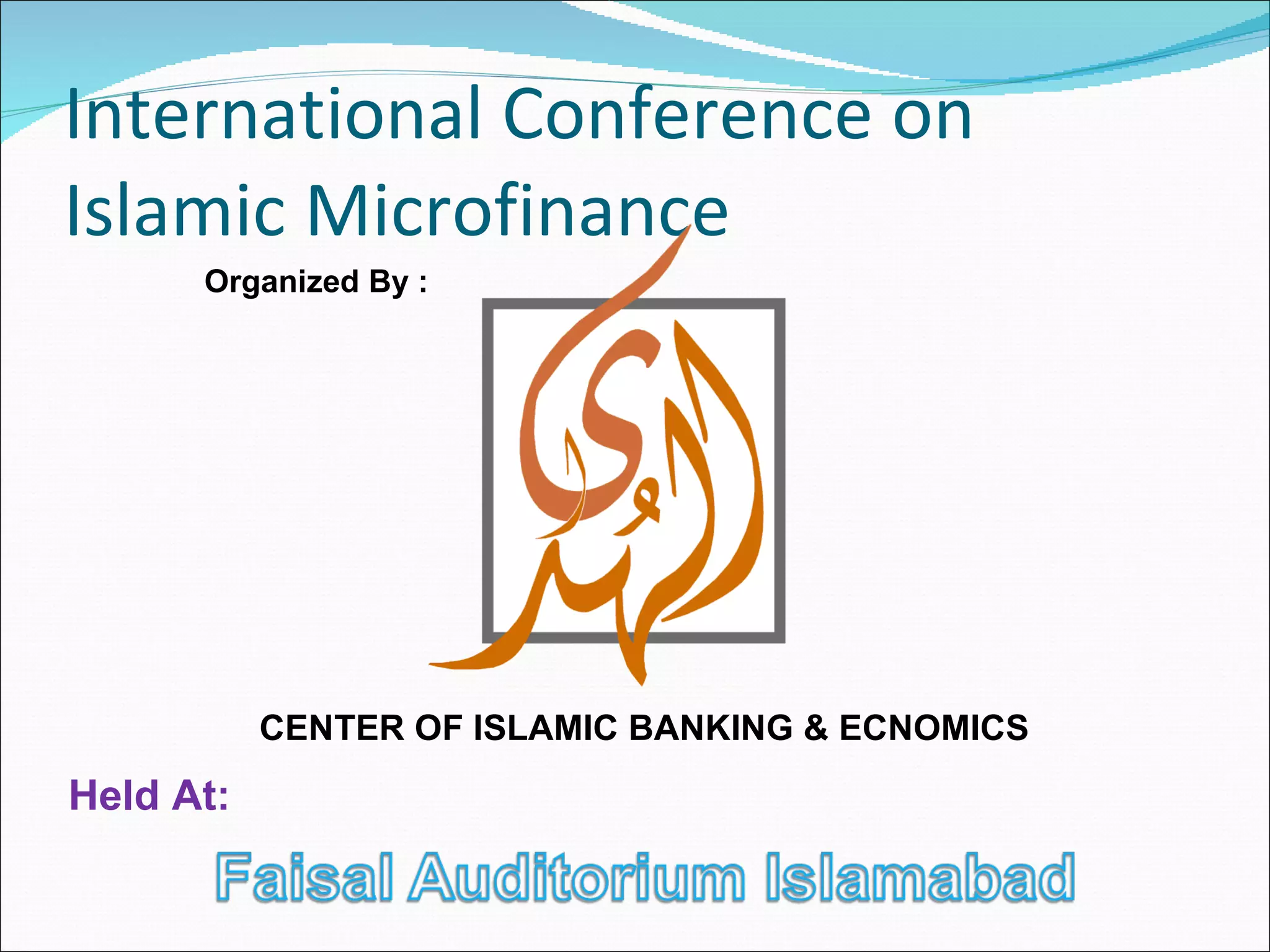 International Conference on Islamic Microfinance

Organized By :

الهدى

CENTER OF ISLAMIC BANKING & ECNOMICS

Held At:

Faisal Auditorium Islamabad